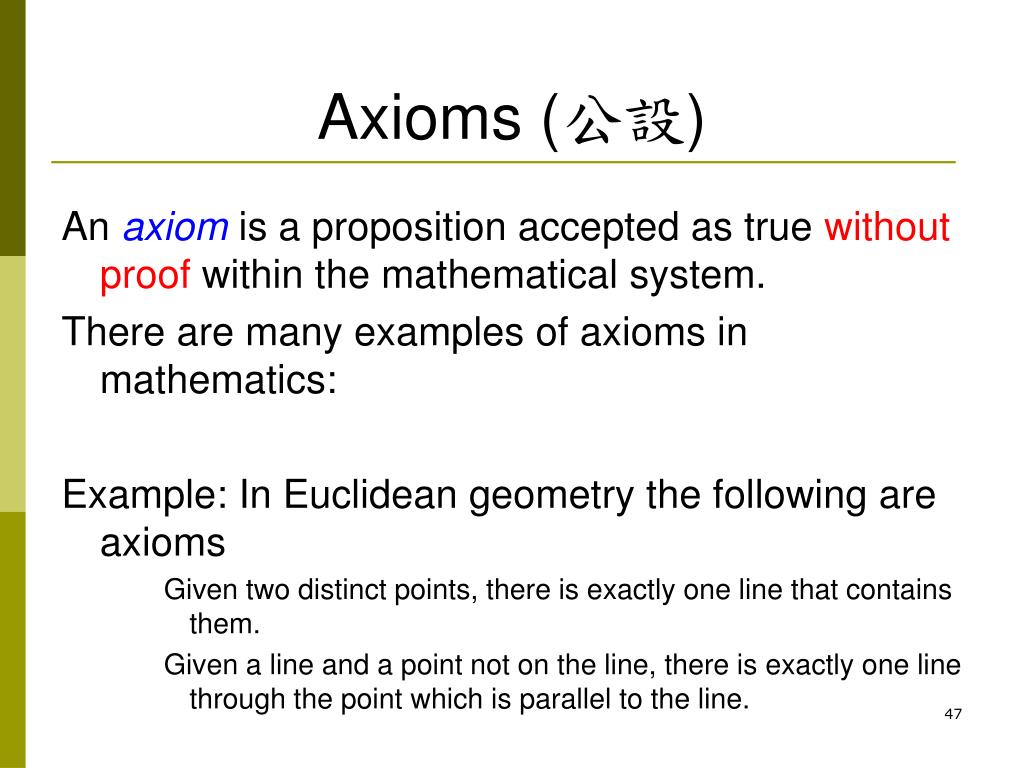 Axioms (公設)

An axiom is a proposition accepted as true without proof within the mathematical system.

There are many examples of axioms in mathematics:

Example: In Euclidean geometry the following are axioms

Given two distinct points, there is exactly one line that contains them.

Given a line and a point not on the line, there is exactly one line through the point which is parallel to the line.

47